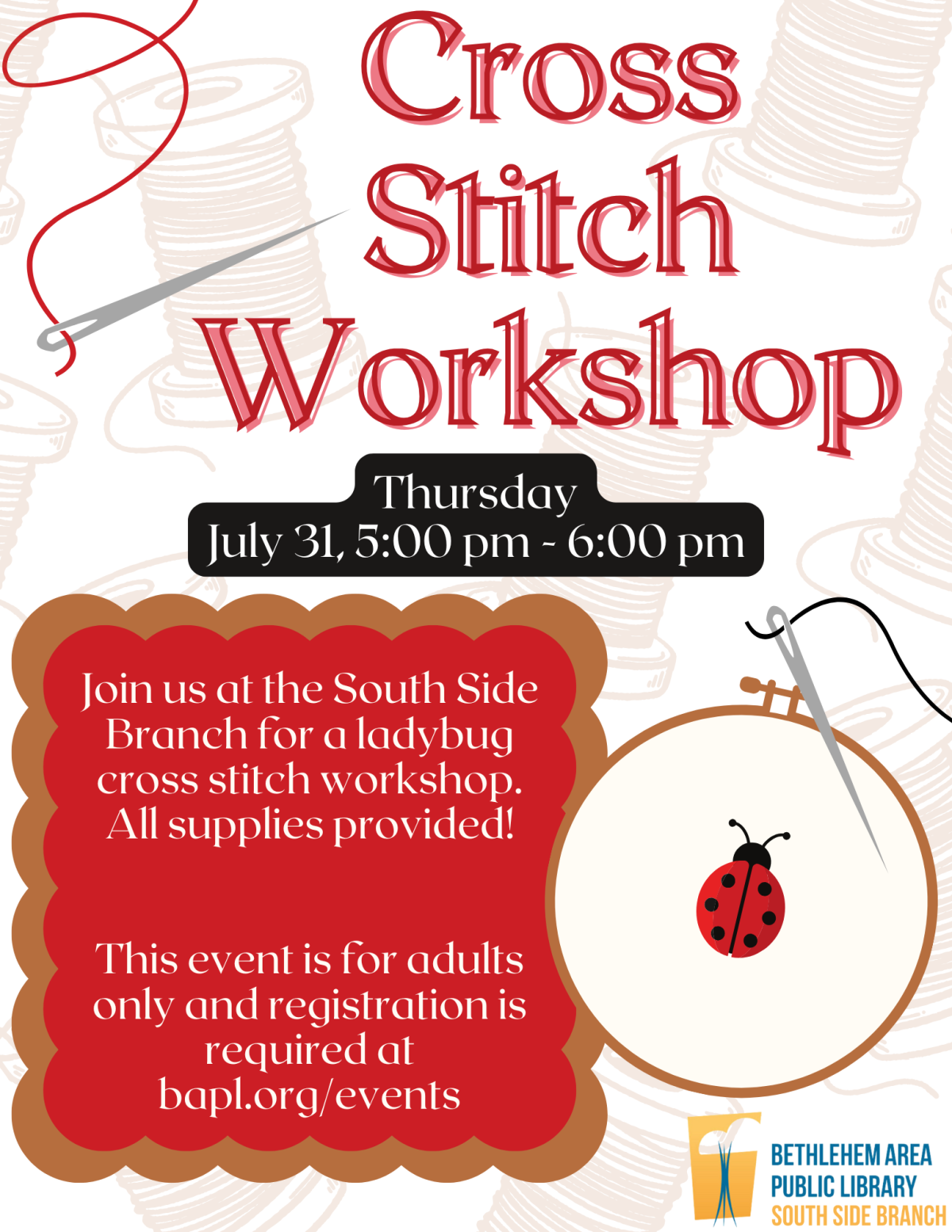 Cross Stitch Workshop

Thursday
July 31, 5:00 pm - 6:00 pm

Join us at the South Side Branch for a ladybug cross stitch workshop. All supplies provided!

This event is for adults only and registration is required at bapl.org/events

BETHLEHEM AREA PUBLIC LIBRARY
SOUTH SIDE BRANCH